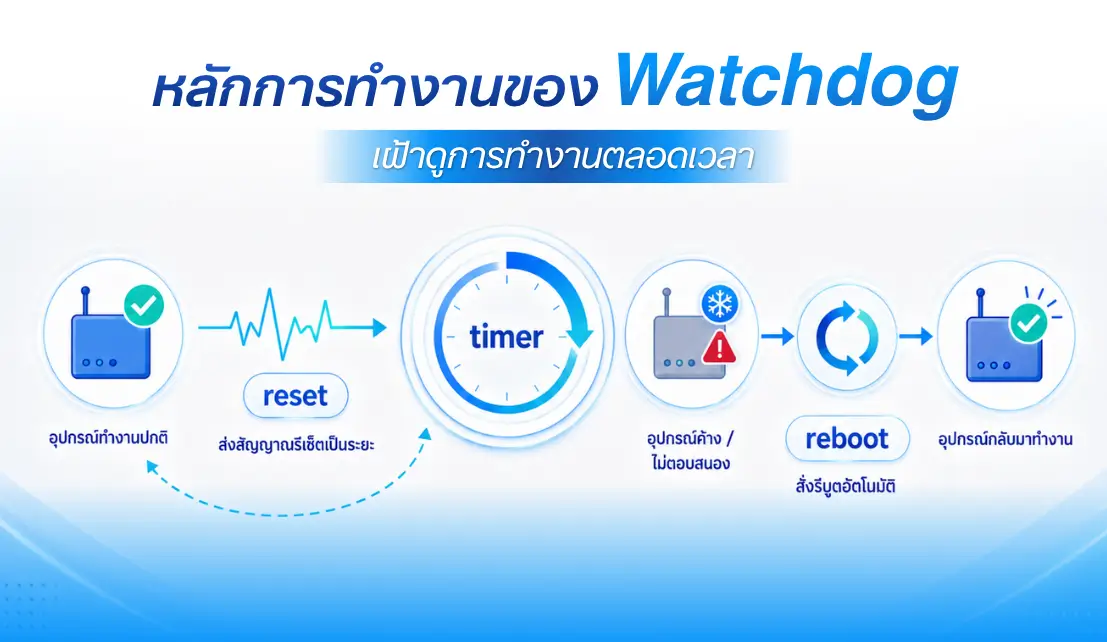 หลักการทำงานของ Watchdog

เฝ้าดูการทำงานตลอดเวลา

อุปกรณ์ทำงานปกติ

reset

ส่งสัญญาณรีเซ็ตเป็นระยะ

timer

อุปกรณ์ค้าง / ไม่ตอบสนอง

reboot

สั่งรีบูตอัตโนมัติ

อุปกรณ์กลับมาทำงาน